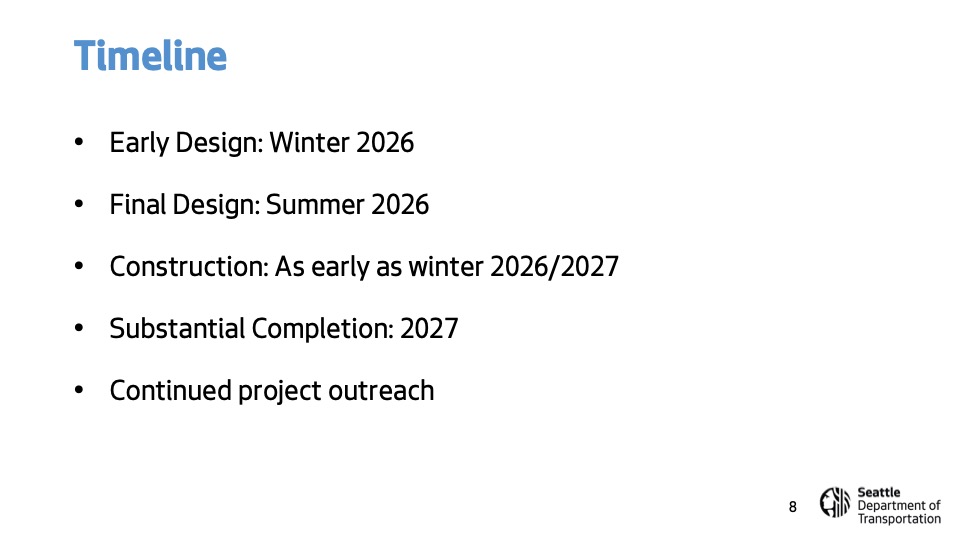 Timeline

• Early Design: Winter 2026

• Final Design: Summer 2026

• Construction: As early as winter 2026/2027

• Substantial Completion: 2027

• Continued project outreach

8

Seattle Department of Transportation